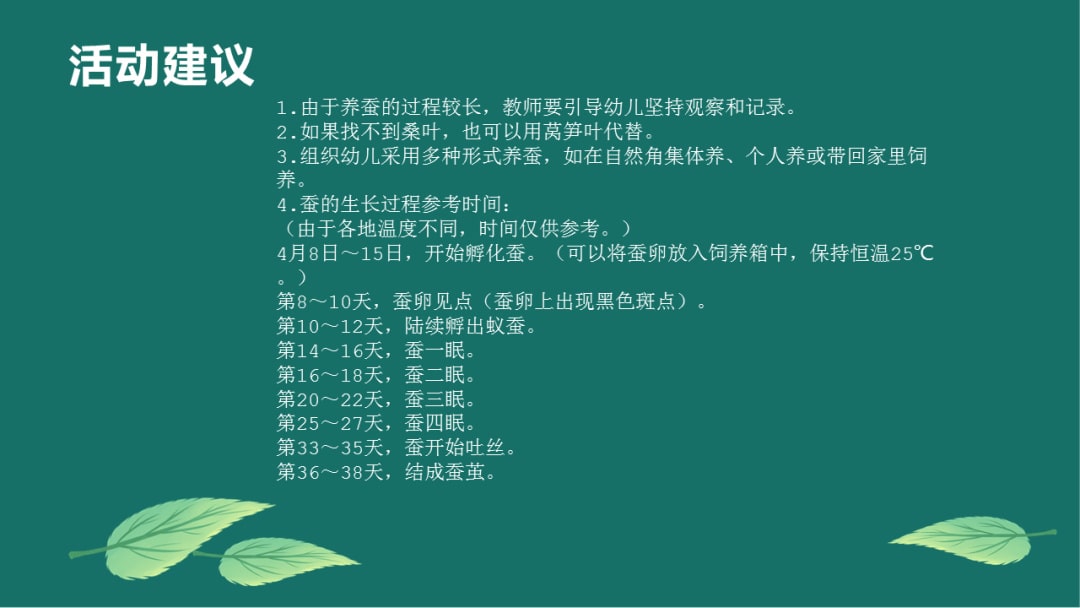 活动建议

1.由于养蚕的过程较长，教师要引导幼儿坚持观察和记录。
2.如果找不到桑叶，也可以用莴笋叶代替。
3.组织幼儿采用多种形式养蚕，如在自然角集体养、个人养或带回家里饲养。
4.蚕的生长过程参考时间：
（由于各地温度不同，时间仅供参考。）
4月8日～15日，开始孵化蚕。（可以将蚕卵放入饲养箱中，保持恒温25℃。）
第8～10天，蚕卵见点（蚕卵上出现黑色斑点）。
第10～12天，陆续孵出蚁蚕。
第14～16天，蚕一眠。
第16～18天，蚕二眠。
第20～22天，蚕三眠。
第25～27天，蚕四眠。
第33～35天，蚕开始吐丝。
第36～38天，结成蚕茧。